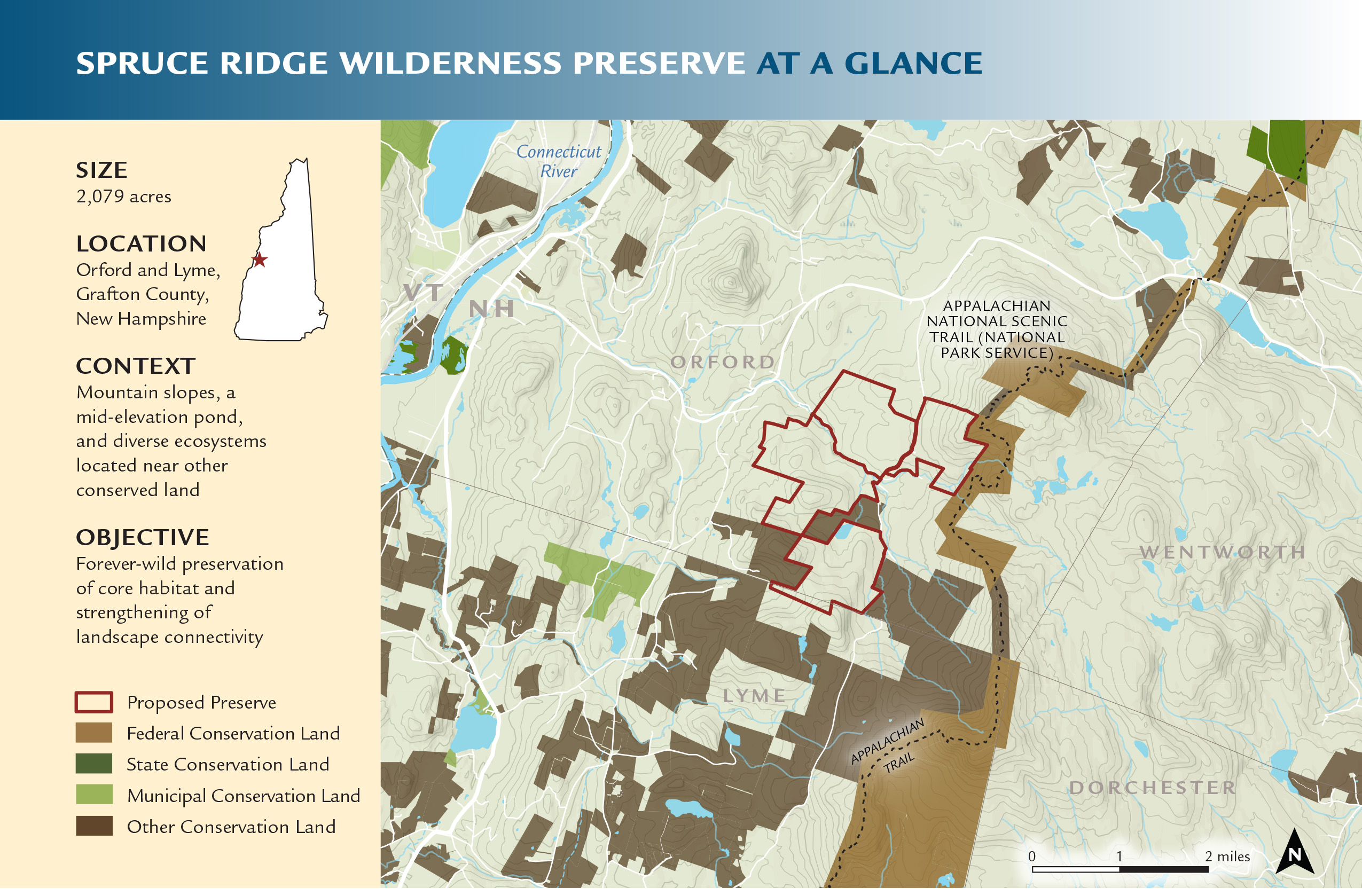 SPRUCE RIDGE WILDERNESS PRESERVE AT A GLANCE

SIZE
2,079 acres

LOCATION
Orford and Lyme, Grafton County, New Hampshire

CONTEXT
Mountain slopes, a mid-elevation pond, and diverse ecosystems located near other conserved land

OBJECTIVE
Forever-wild preservation of core habitat and strengthening of landscape connectivity

Proposed Preserve
Federal Conservation Land
State Conservation Land
Municipal Conservation Land
Other Conservation Land

Connecticut River

VT

NH

ORFORD

APPALACHIAN NATIONAL SCENIC TRAIL (NATIONAL PARK SERVICE)

WENTWORTH

LYME

APPALACHIAN TRAIL

DORCHESTER

0 1 2 miles

N